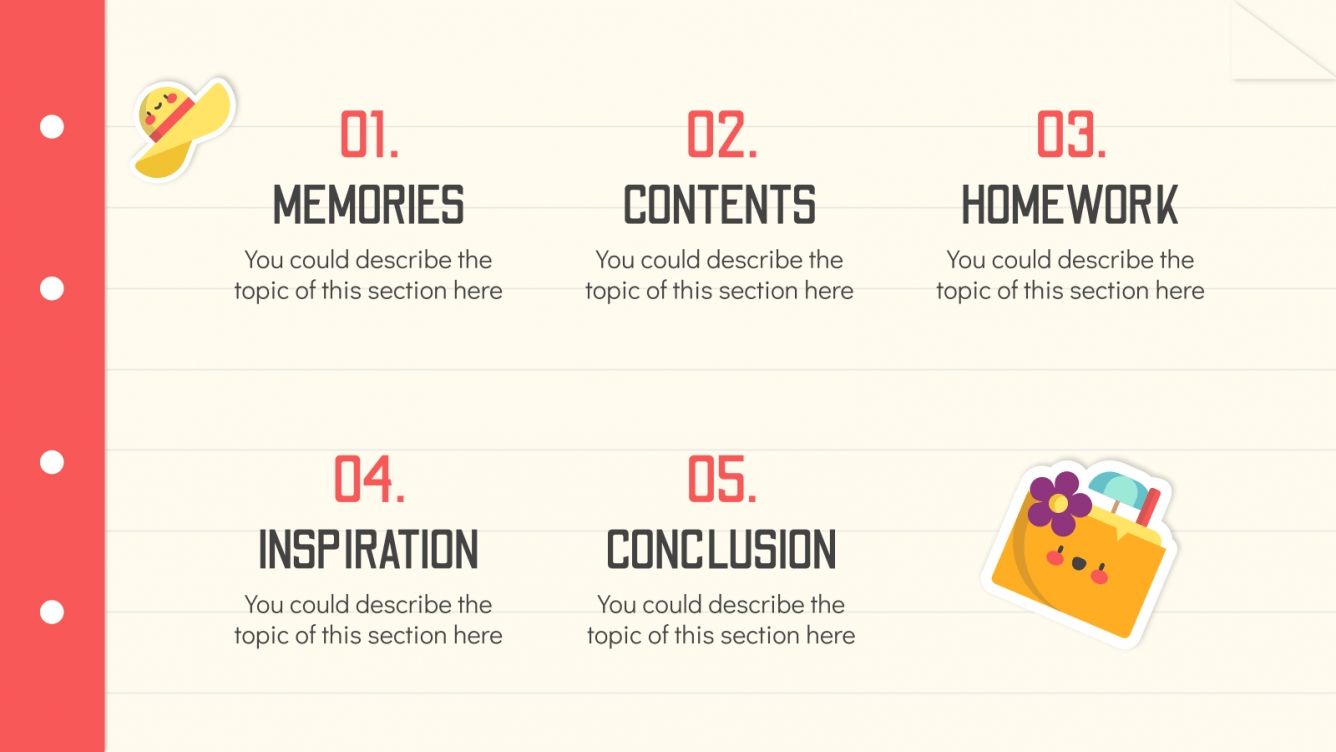 01.
MEMORIES
You could describe the topic of this section here

02.
CONTENTS
You could describe the topic of this section here

03.
HOMEWORK
You could describe the topic of this section here

04.
INSPIRATION
You could describe the topic of this section here

05.
CONCLUSION
You could describe the topic of this section here